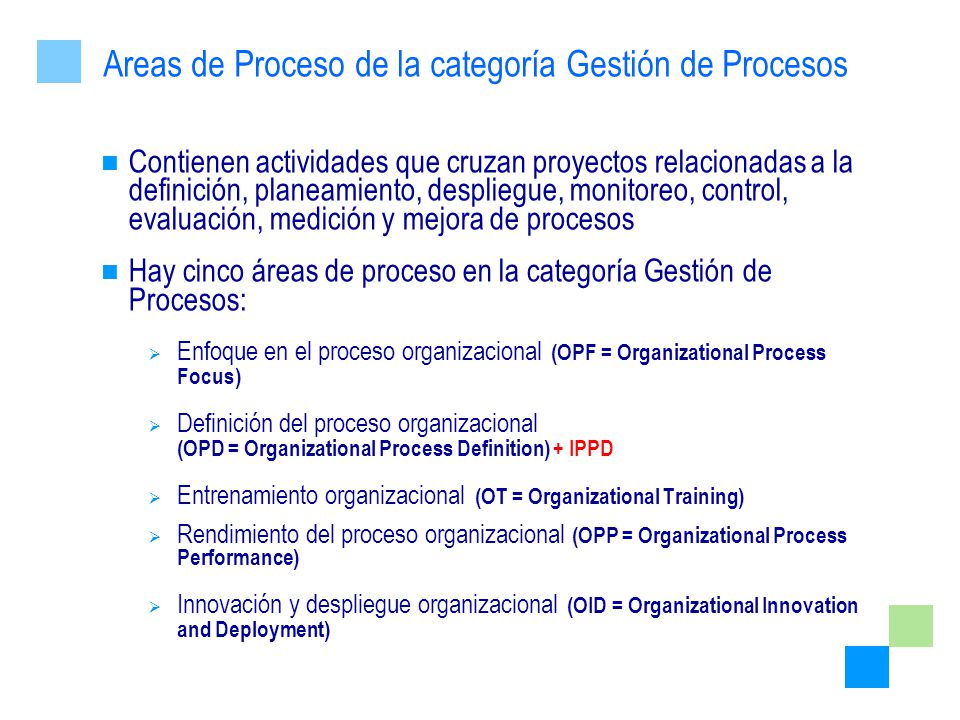 Areas de Proceso de la categoría Gestión de Procesos

Contienen actividades que cruzan proyectos relacionadas a la definición, planeamiento, despliegue, monitoreo, control, evaluación, medición y mejora de procesos

Hay cinco áreas de proceso en la categoría Gestión de Procesos:

Enfoque en el proceso organizacional (OPF = Organizational Process Focus)

Definición del proceso organizacional (OPD = Organizational Process Definition) + IPPD

Entrenamiento organizacional (OT = Organizational Training)

Rendimiento del proceso organizacional (OPP = Organizational Process Performance)

Innovación y despliegue organizacional (OID = Organizational Innovation and Deployment)